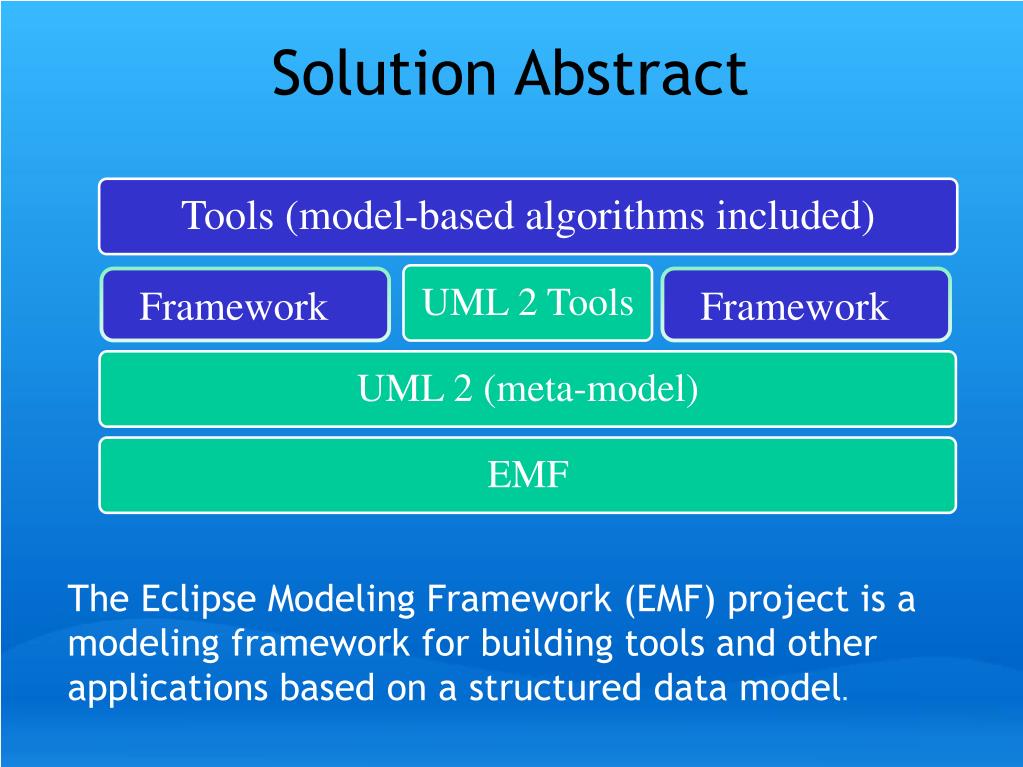 Solution Abstract

Tools (model-based algorithms included)

Framework

UML 2 Tools

Framework

UML 2 (meta-model)

EMF

The Eclipse Modeling Framework (EMF) project is a modeling framework for building tools and other applications based on a structured data model.